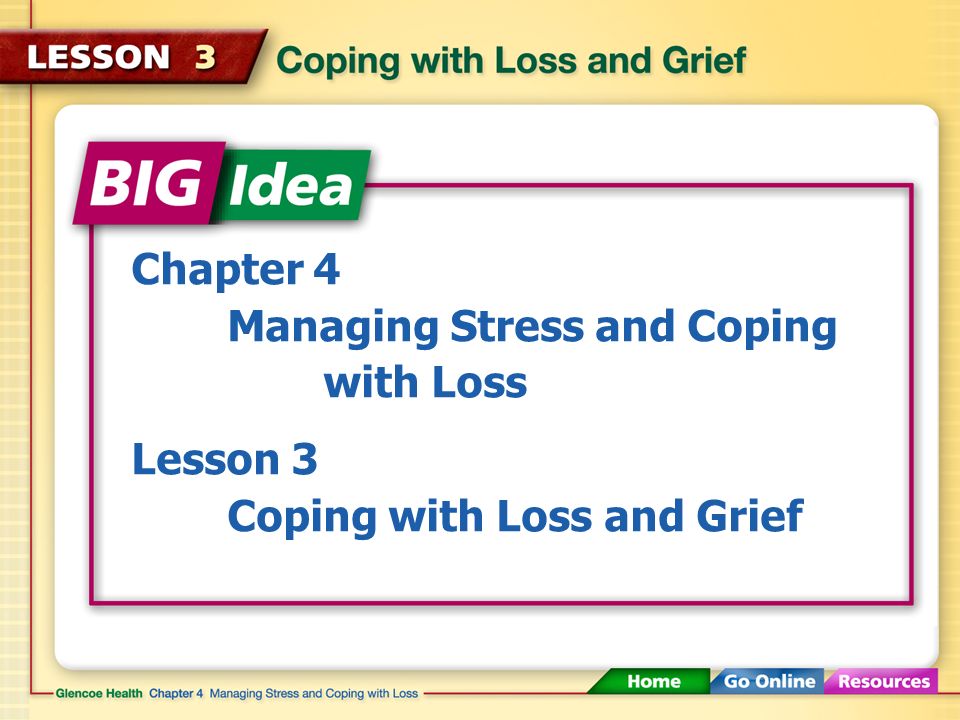 LESSON 3 Coping with Loss and Grief

BIG Idea

Chapter 4
Managing Stress and Coping with Loss

Lesson 3
Coping with Loss and Grief

Glencoe Health Chapter 4 Managing Stress and Coping with Loss

Home Go Online Resources